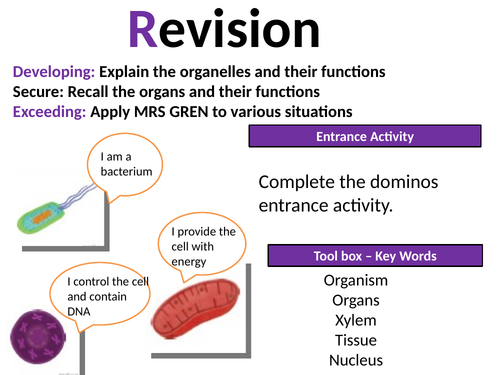 Revision

Developing: Explain the organelles and their functions
Secure: Recall the organs and their functions
Exceeding: Apply MRS GREN to various situations

Entrance Activity

I am a bacterium

Complete the dominos entrance activity.

I provide the cell with energy

Tool box – Key Words

I control the cell and contain DNA

Organism
Organs
Xylem
Tissue
Nucleus